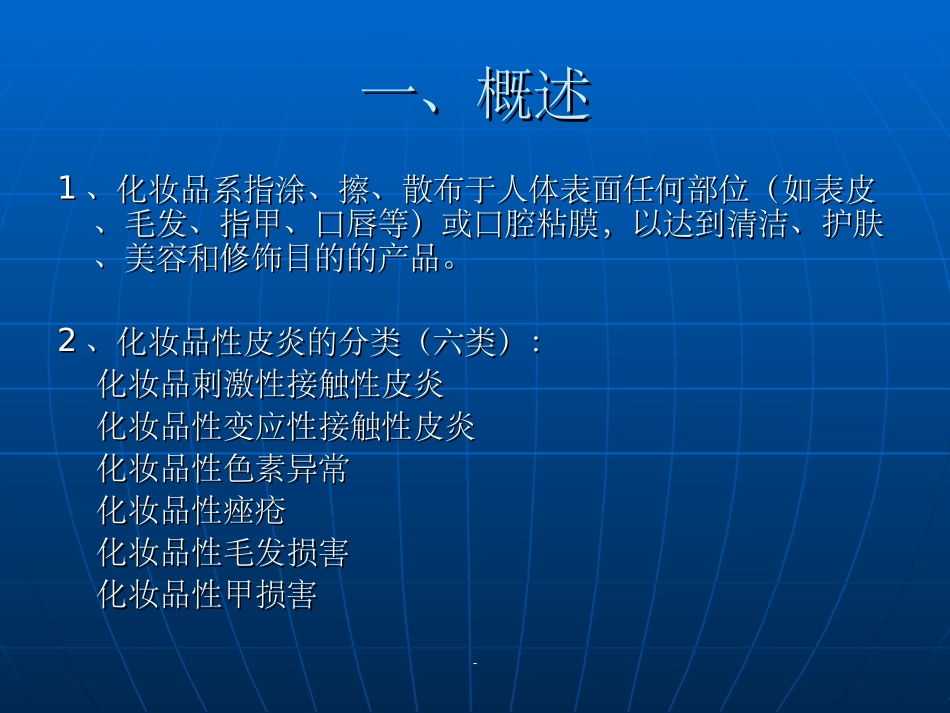 一、概述

1、化妆品系指涂、擦、散布于人体表面任何部位（如表皮、毛发、指甲、口唇等）或口腔粘膜，以达到清洁、护肤、美容和修饰目的的产品。

2、化妆品性皮炎的分类（六类）：
化妆品刺激性接触性皮炎
化妆品性变应性接触性皮炎
化妆品性色素异常
化妆品性痤疮
化妆品性毛发损害
化妆品性甲损害

-